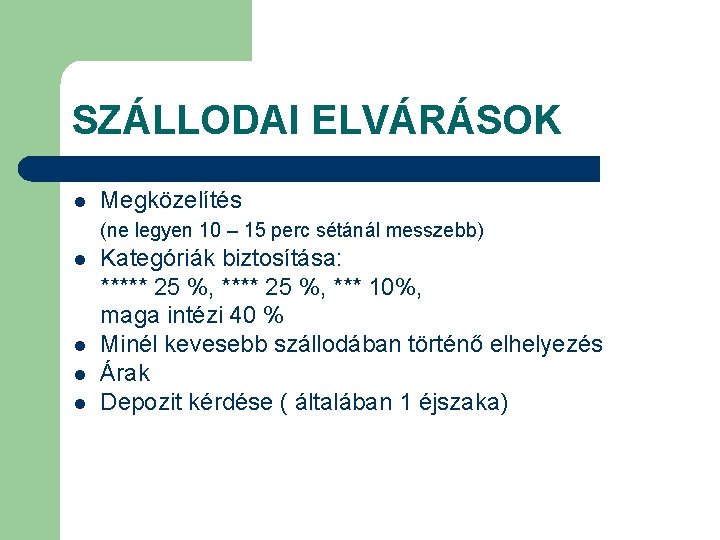 SZÁLLODAI ELVÁRÁSOK

- Megközelítés
  (ne legyen 10 – 15 perc sétánál messzebb)
- Kategóriák biztosítása:
  \*\*\*\*\* 25 %, \*\*\*\* 25 %, \*\*\* 10%,
  maga intézi 40 %
- Minél kevesebb szállodában történő elhelyezés
- Árak
- Depozit kérdése ( általában 1 éjszaka)